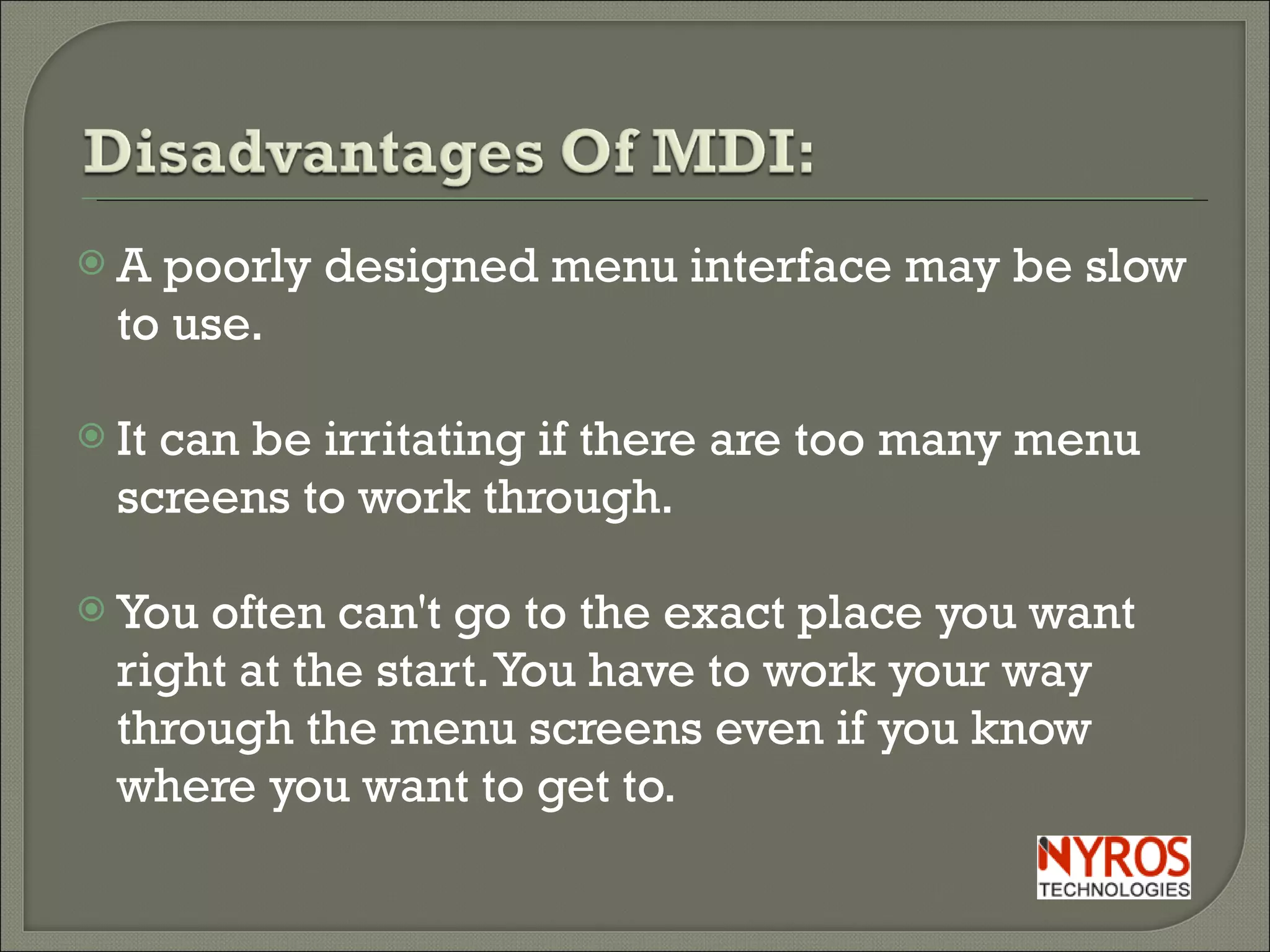 Disadvantages Of MDI:

A poorly designed menu interface may be slow to use.

It can be irritating if there are too many menu screens to work through.

You often can't go to the exact place you want right at the start. You have to work your way through the menu screens even if you know where you want to get to.

NYROS
TECHNOLOGIES